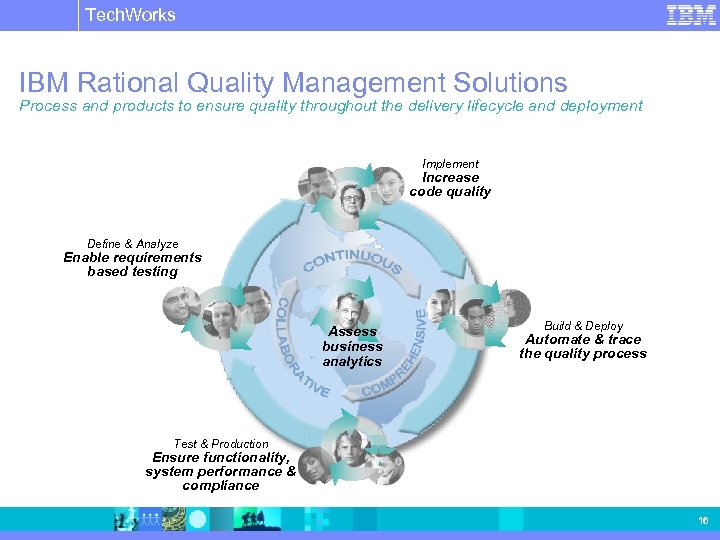 TechWorks

IBM

IBM Rational Quality Management Solutions

Process and products to ensure quality throughout the delivery lifecycle and deployment

Implement
Increase code quality

Define & Analyze
Enable requirements based testing

CONTINUOUS

COLLABORATIVE

COMPREHENSIVE

Assess business analytics

Build & Deploy
Automate & trace the quality process

Test & Production
Ensure functionality, system performance & compliance

16